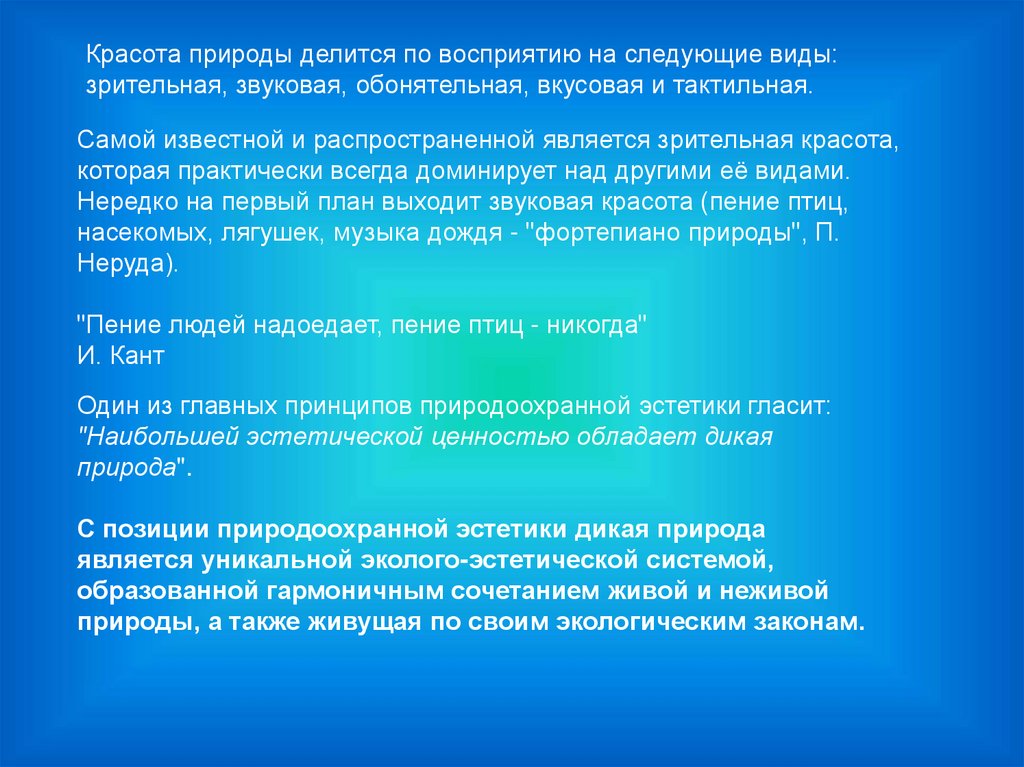 Красота природы делится по восприятию на следующие виды: зрительная, звуковая, обонятельная, вкусовая и тактильная.

Самой известной и распространенной является зрительная красота, которая практически всегда доминирует над другими её видами. Нередко на первый план выходит звуковая красота (пение птиц, насекомых, лягушек, музыка дождя - "фортепиано природы", П. Неруда).

"Пение людей надоедает, пение птиц - никогда"
И. Кант

Один из главных принципов природоохранной эстетики гласит: "Наибольшей эстетической ценностью обладает дикая природа".

С позиции природоохранной эстетики дикая природа является уникальной эколого-эстетической системой, образованной гармоничным сочетанием живой и неживой природы, а также живущая по своим экологическим законам.